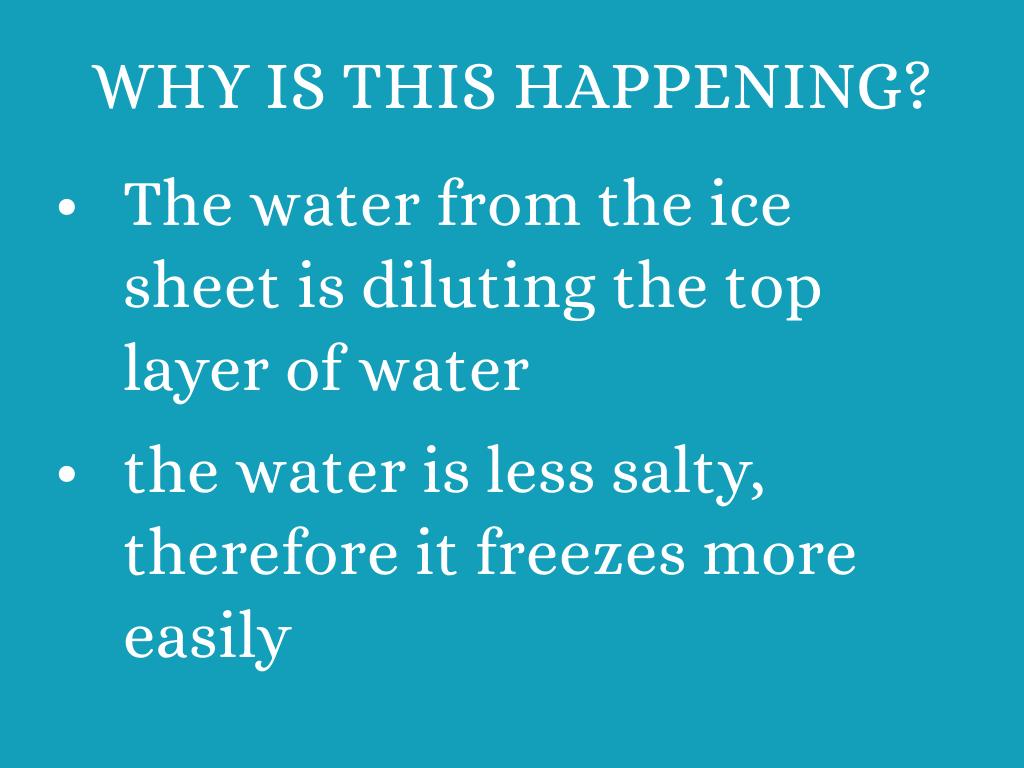 WHY IS THIS HAPPENING?

• The water from the ice sheet is diluting the top layer of water

• the water is less salty, therefore it freezes more easily